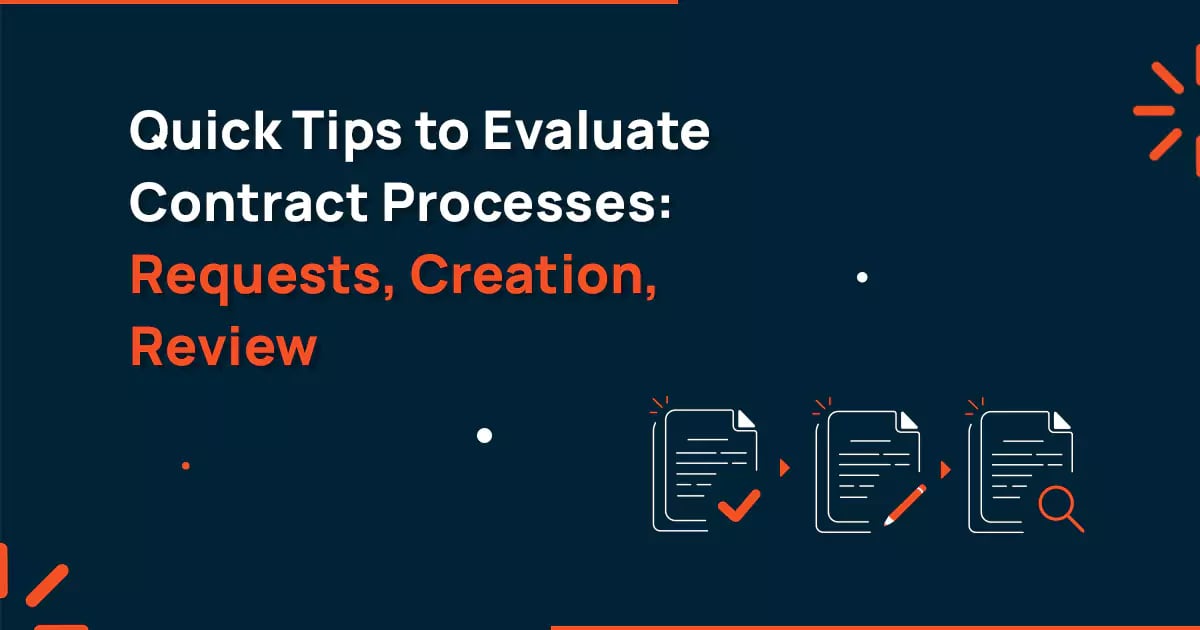 Quick Tips to Evaluate Contract Processes: Requests, Creation, Review